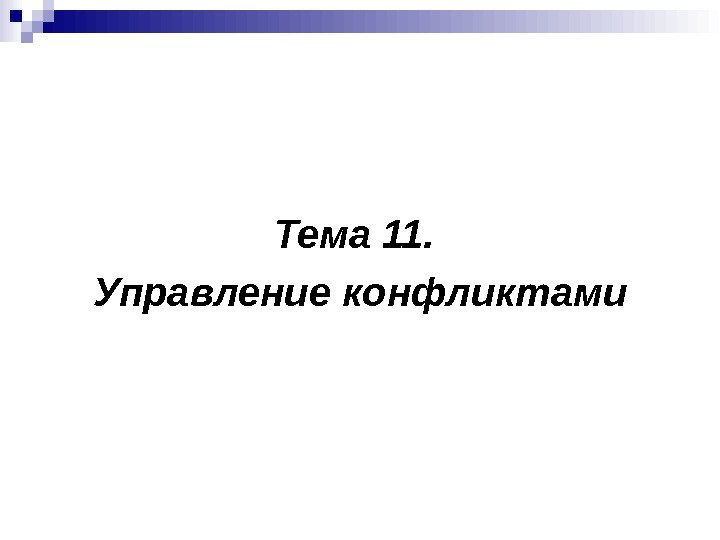 Тема 11.

Управление конфликтами